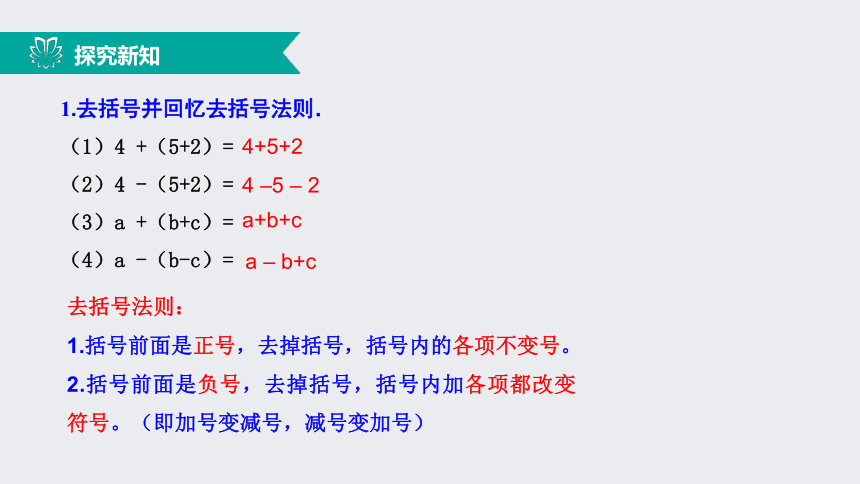 探究新知

1.去括号并回忆去括号法则.

（1）4 +（5+2）= 4+5+2

（2）4 -（5+2）= 4 –5 – 2

（3）a +（b+c）= a+b+c

（4）a -（b-c）= a – b+c

去括号法则：

1.括号前面是正号，去掉括号，括号内的各项不变号。

2.括号前面是负号，去掉括号，括号内加各项都改变符号。（即加号变减号，减号变加号）